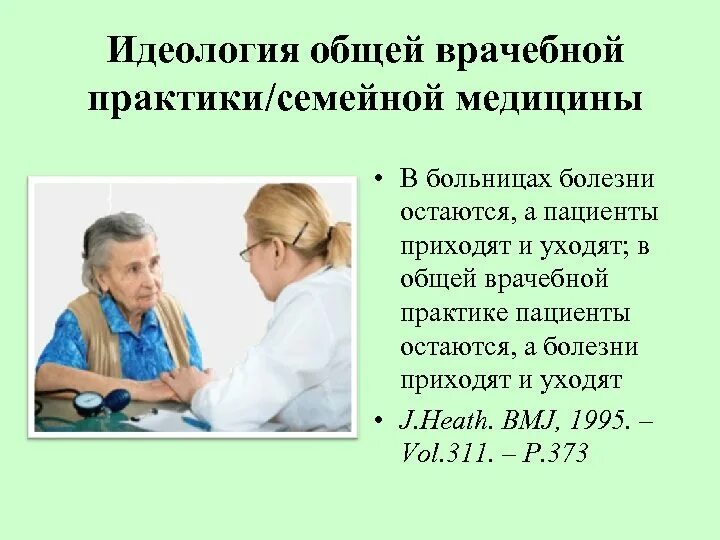 Идеология общей врачебной практики/семейной медицины

• В больницах болезни остаются, а пациенты приходят и уходят; в общей врачебной практике пациенты остаются, а болезни приходят и уходят

• J.Heath. BMJ, 1995. – Vol.311. – P.373